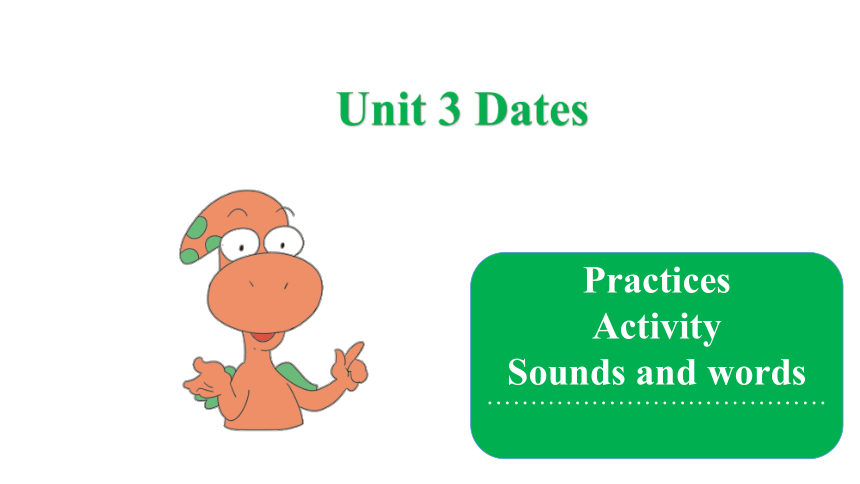 Unit 3 Dates

Practices
Activity
Sounds and words